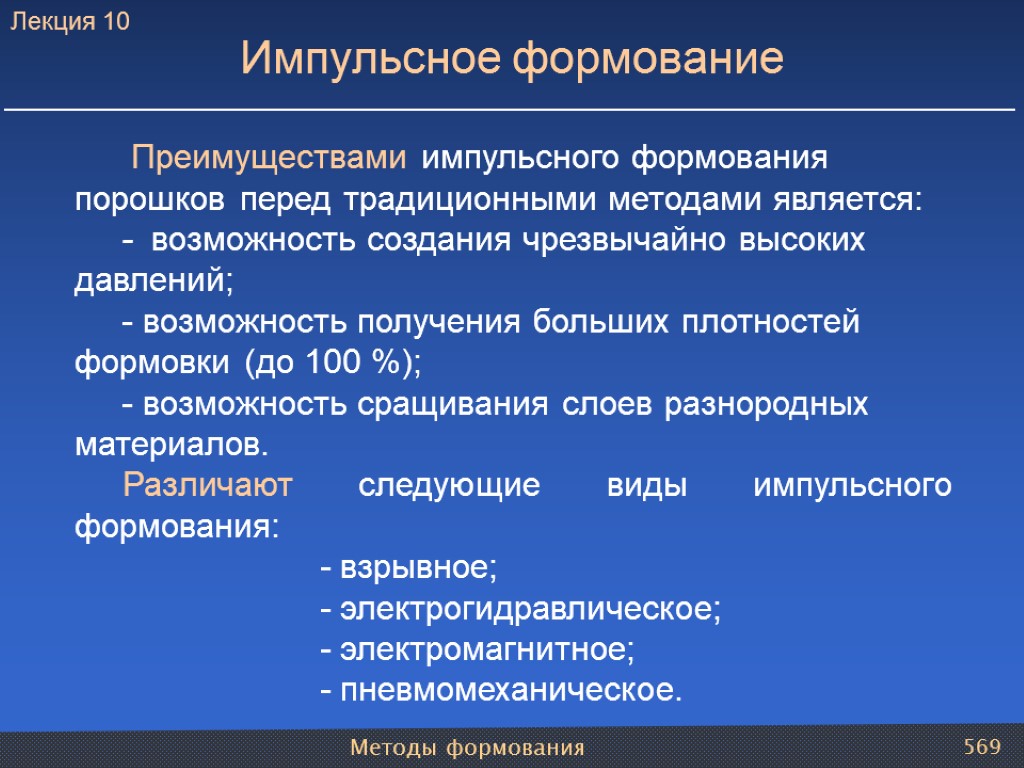 Лекция 10

Импульсное формование

Преимуществами импульсного формования порошков перед традиционными методами является:

- возможность создания чрезвычайно высоких давлений;

- возможность получения больших плотностей формовки (до 100 %);

- возможность сращивания слоев разнородных материалов.

Различают следующие виды импульсного формования:

- взрывное;
- электрогидравлическое;
- электромагнитное;
- пневмомеханическое.

Методы формования

569